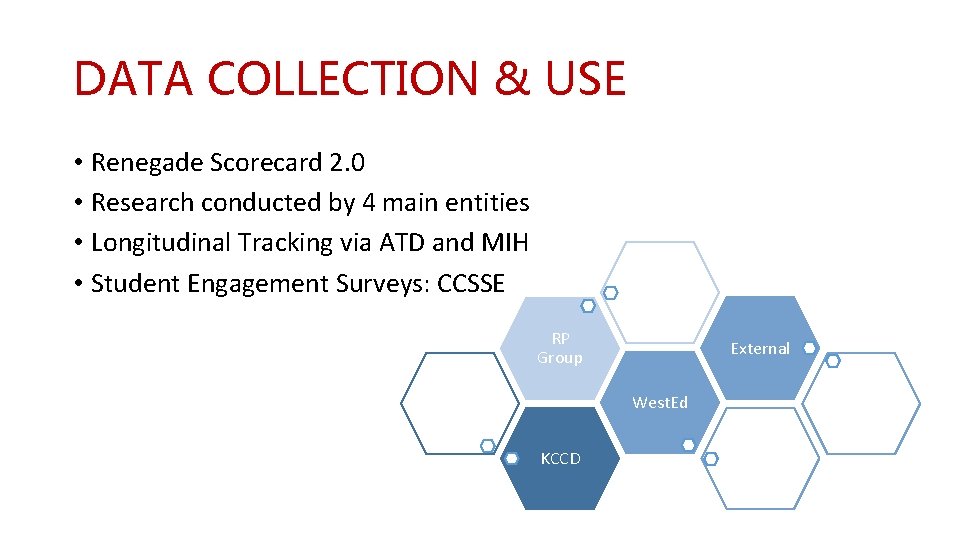 DATA COLLECTION & USE

• Renegade Scorecard 2.0
• Research conducted by 4 main entities
• Longitudinal Tracking via ATD and MIH
• Student Engagement Surveys: CCSSE

RP Group

External

WestEd

KCCD